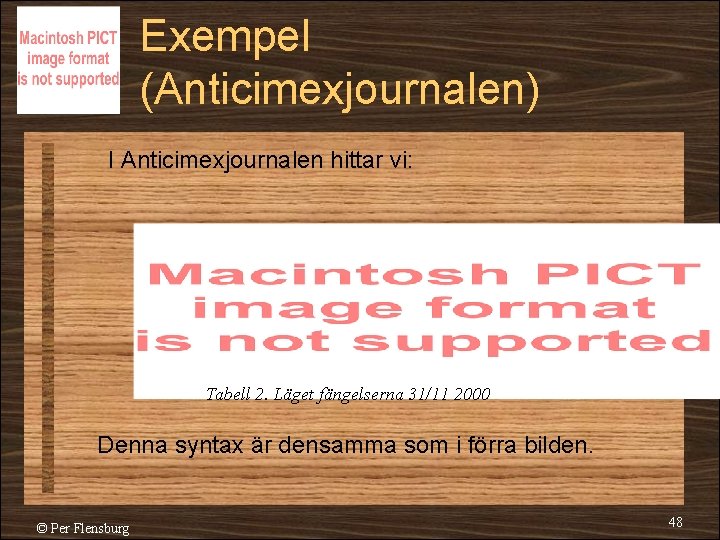 Macintosh PICT image format is not supported

Exempel (Anticimexjournalen)

I Anticimexjournalen hittar vi:

Macintosh PICT image format is not supported

Tabell 2. Läget fängelserna 31/11 2000

Denna syntax är densamma som i förra bilden.

© Per Flensburg

48